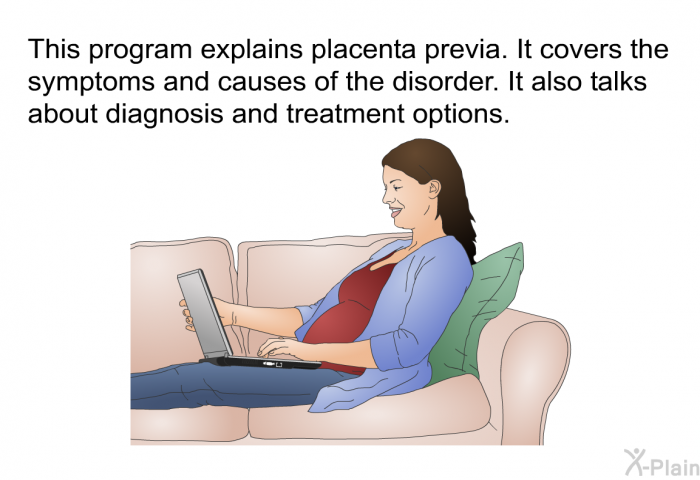 This program explains placenta previa. It covers the symptoms and causes of the disorder. It also talks about diagnosis and treatment options.

X-Plain